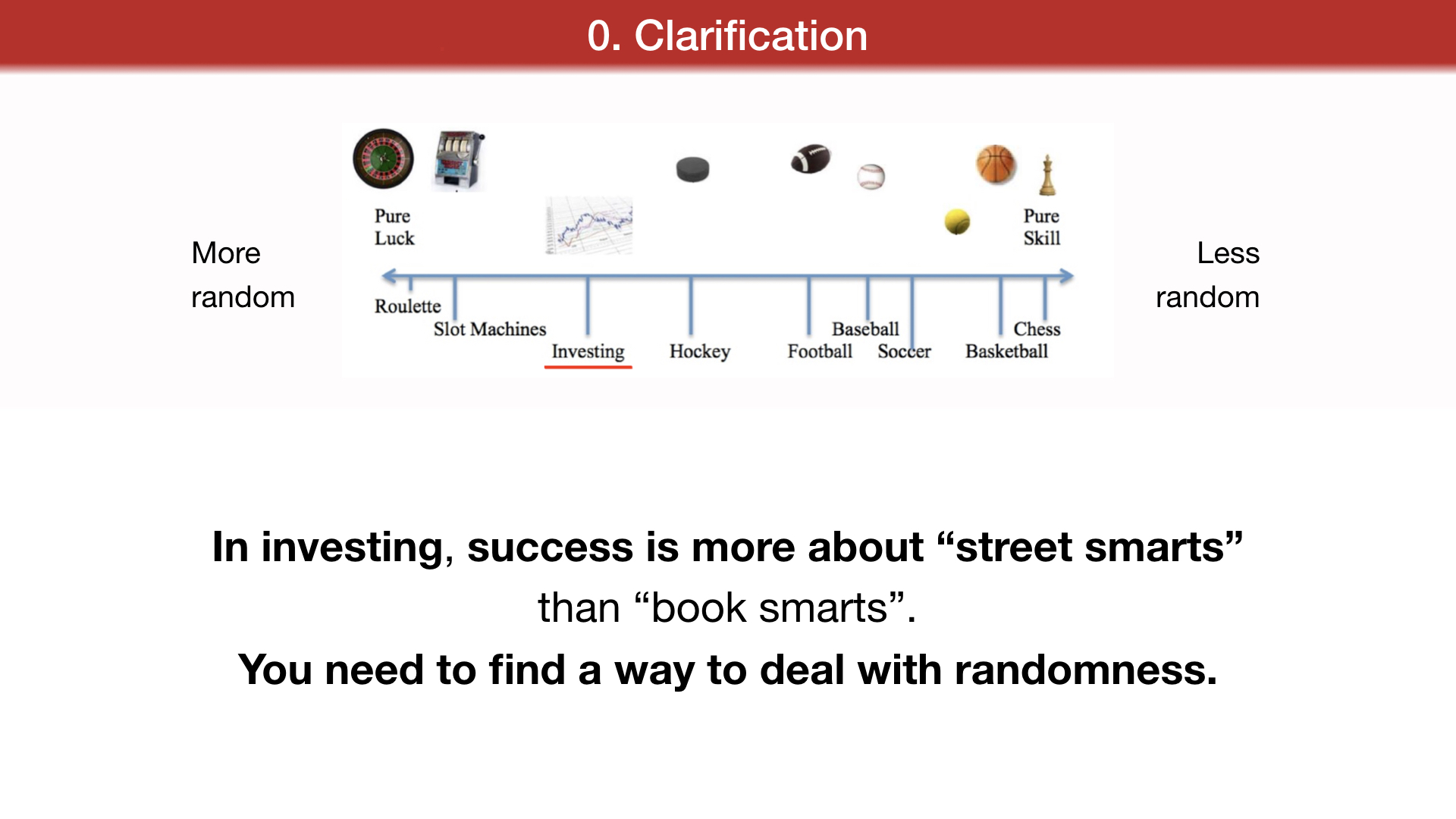 0. Clarification

More random

Pure Luck

Pure Skill

Roulette

Slot Machines

Investing

Hockey

Football

Baseball

Soccer

Basketball

Chess

Less random

In investing, success is more about “street smarts” than “book smarts”.

You need to find a way to deal with randomness.